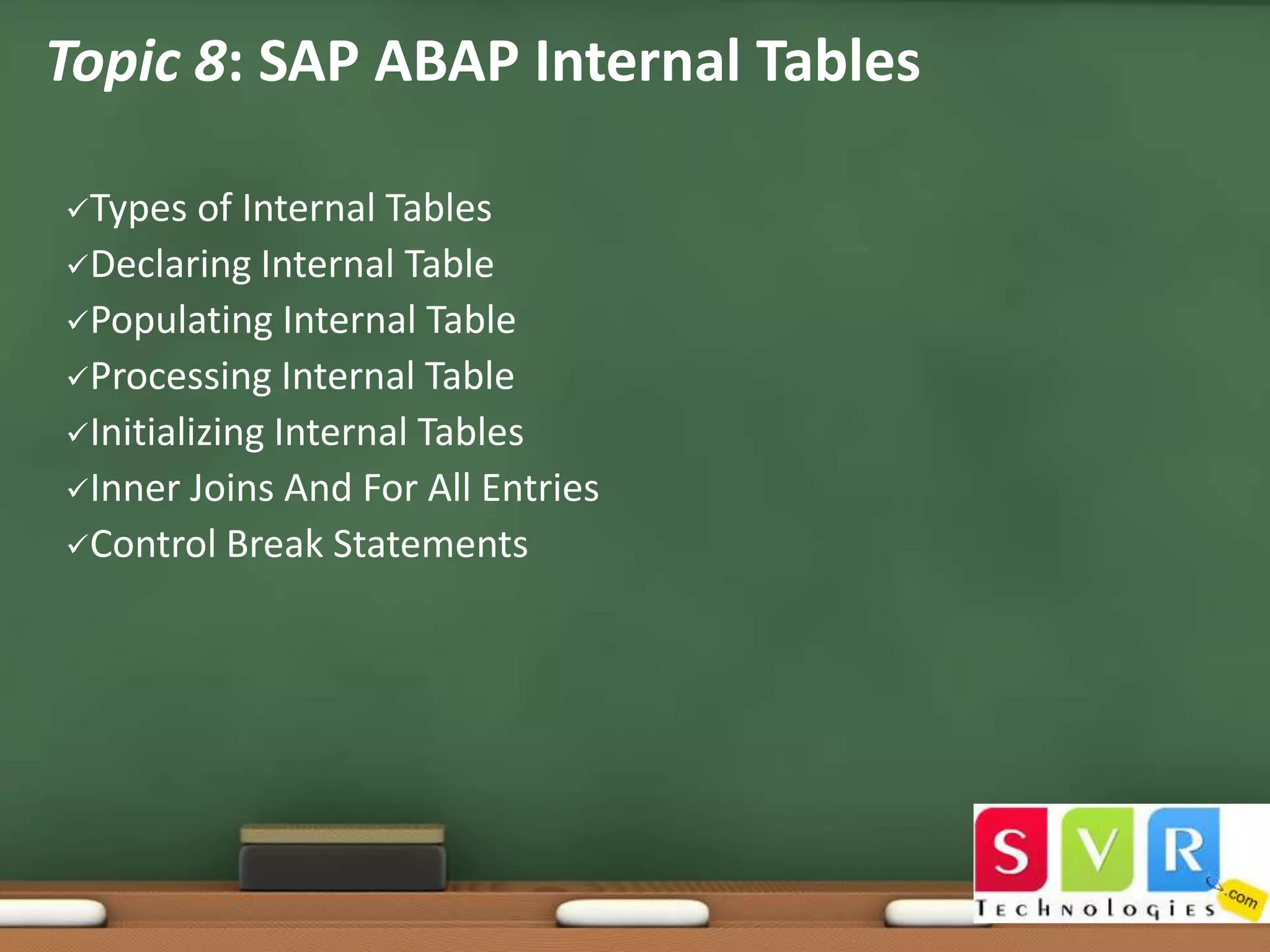 Topic 8: SAP ABAP Internal Tables

✓Types of Internal Tables
✓Declaring Internal Table
✓Populating Internal Table
✓Processing Internal Table
✓Initializing Internal Tables
✓Inner Joins And For All Entries
✓Control Break Statements

S V R .com
Technologies